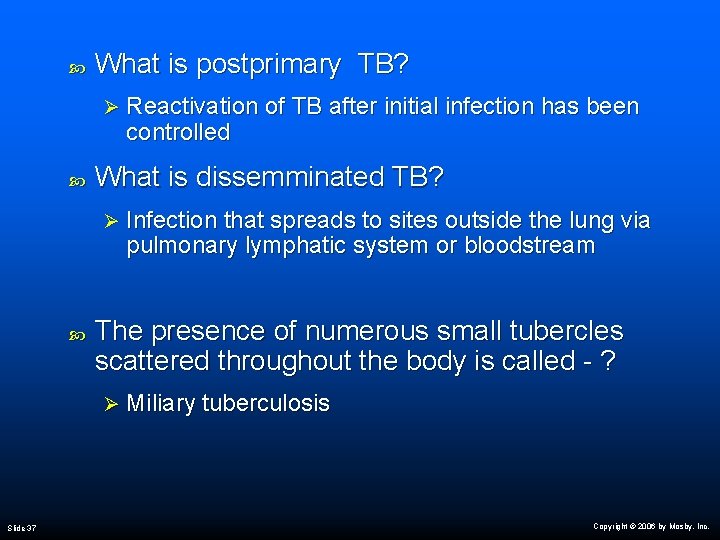 What is postprimary  TB?

Reactivation of TB after initial infection has been controlled

What is dissemminated TB?

Infection that spreads to sites outside the lung via pulmonary lymphatic system or bloodstream

The presence of numerous small tubercles scattered throughout the body is called - ?

Miliary tuberculosis

Slide 37

Copyright © 2006 by Mosby, Inc.